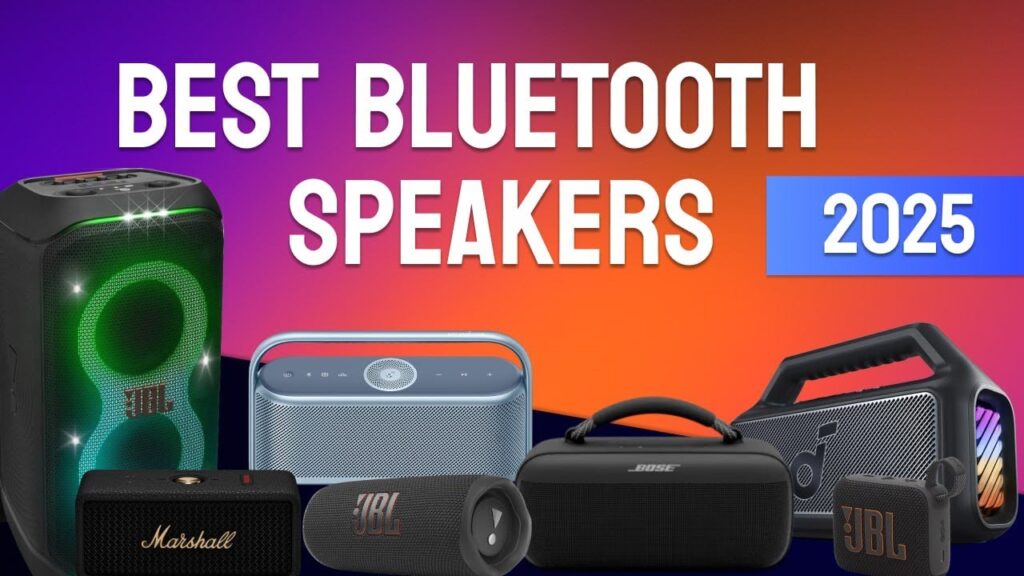 BEST BLUETOOTH SPEAKERS

2025

JBL

Marshall

JBL

BOSE

JBL